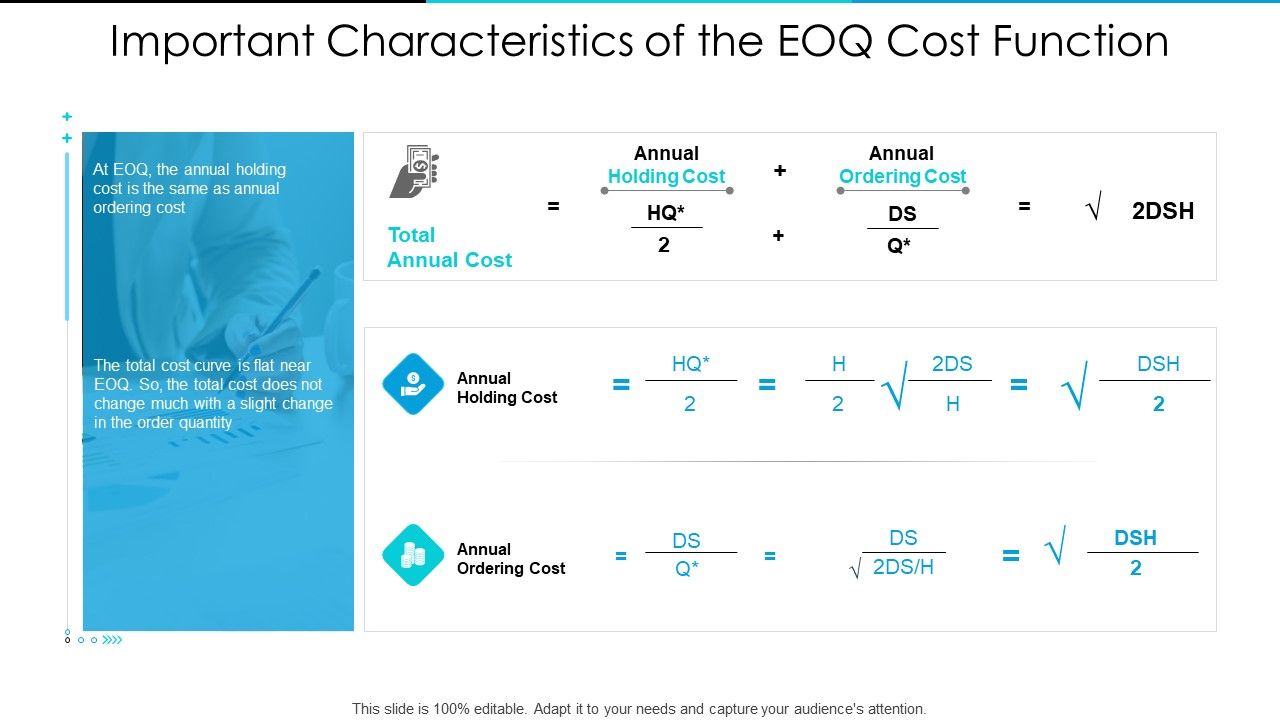 Important Characteristics of the EOQ Cost Function

At EOQ, the annual holding cost is the same as annual ordering cost

The total cost curve is flat near EOQ. So, the total cost does not change much with a slight change in the order quantity

Total Annual Cost $=$ Annual Holding Cost $+$ Annual Ordering Cost

$= \frac{HQ^*}{2} + \frac{DS}{Q^*} = \sqrt{2DSH}$

Annual Holding Cost $= \frac{HQ^*}{2} = \frac{H}{2}\sqrt{\frac{2DS}{H}} = \sqrt{\frac{DSH}{2}}$

Annual Ordering Cost $= \frac{DS}{Q^*} = \frac{DS}{\sqrt{2DS/H}} = \sqrt{\frac{DSH}{2}}$

This slide is 100% editable. Adapt it to your needs and capture your audience's attention.